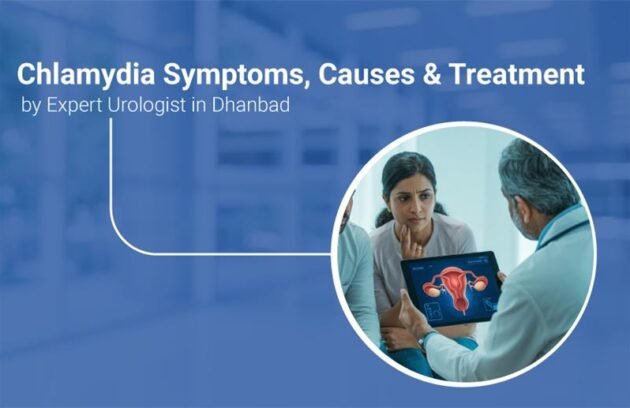 Chlamydia Symptoms, Causes & Treatment
by Expert Urologist in Dhanbad